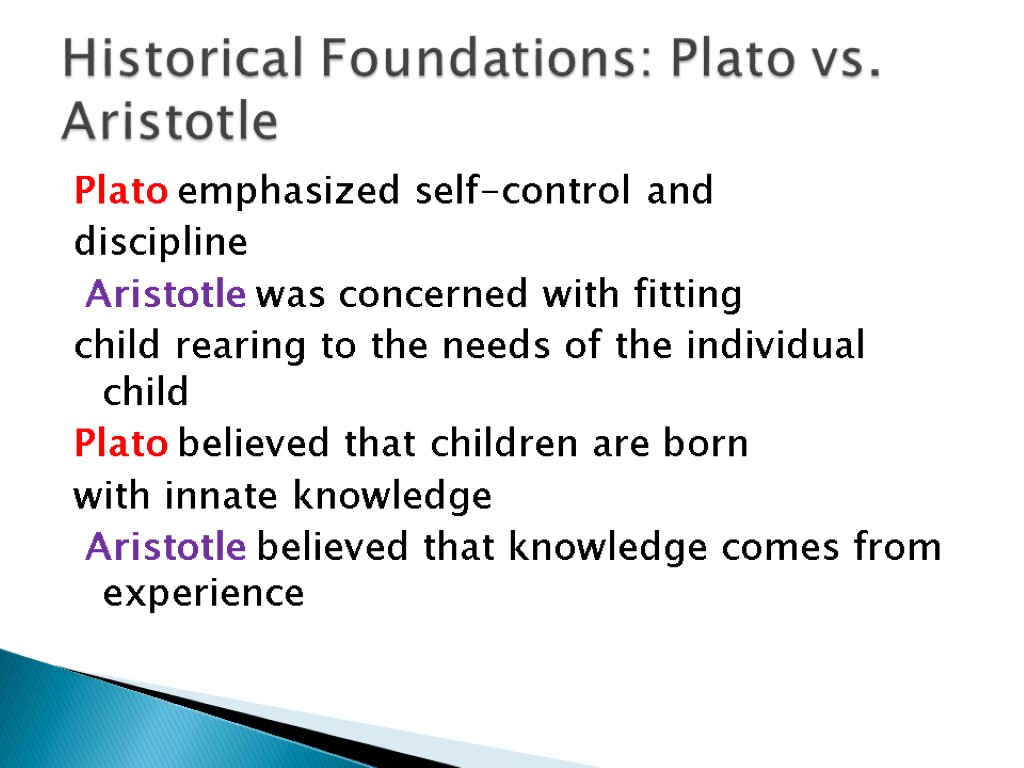 Historical Foundations: Plato vs. Aristotle

Plato emphasized self-control and discipline

Aristotle was concerned with fitting child rearing to the needs of the individual child

Plato believed that children are born with innate knowledge

Aristotle believed that knowledge comes from experience